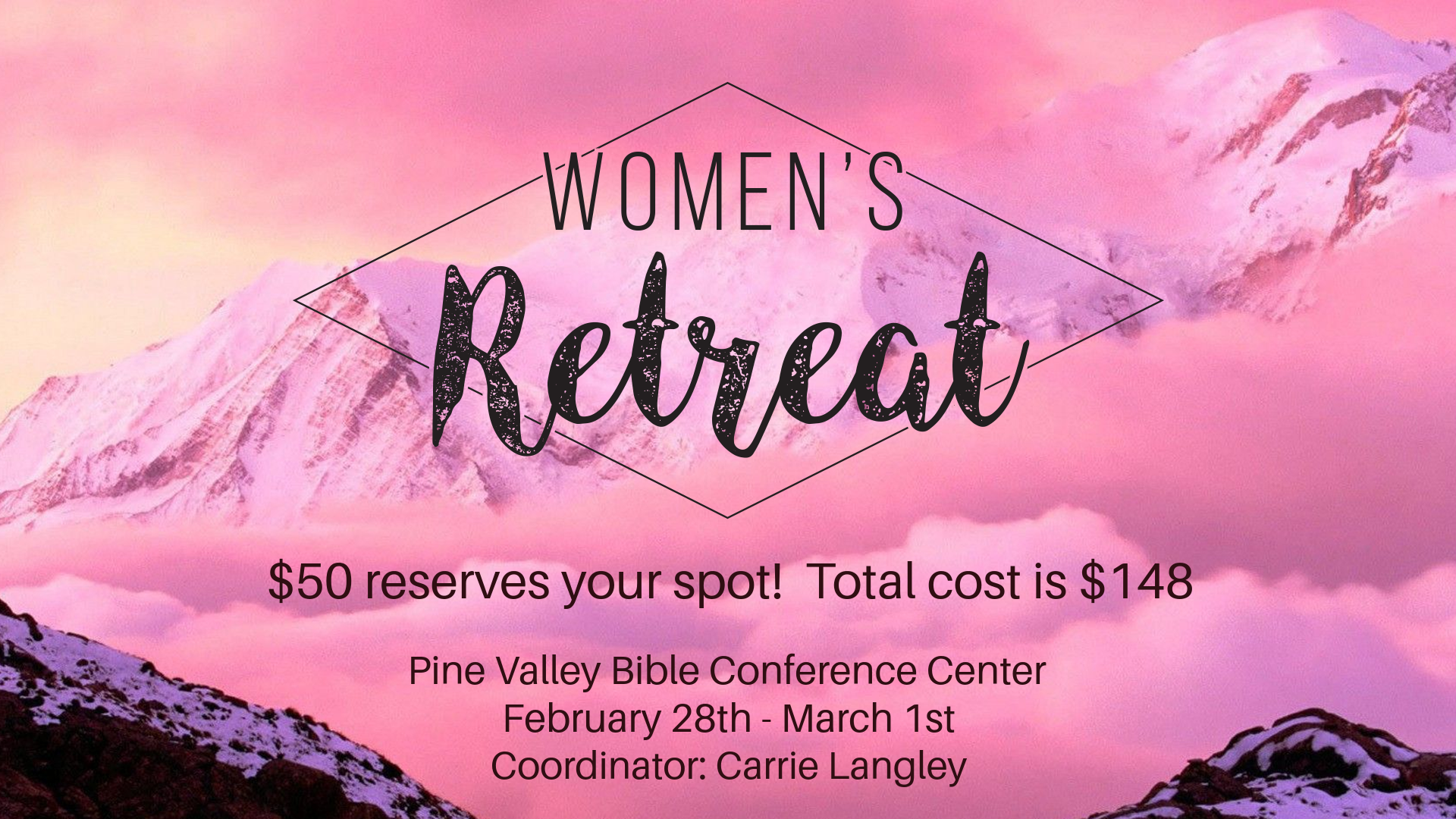 WOMEN'S
Retreat

\$50 reserves your spot!  Total cost is \$148

Pine Valley Bible Conference Center
February 28th - March 1st
Coordinator: Carrie Langley